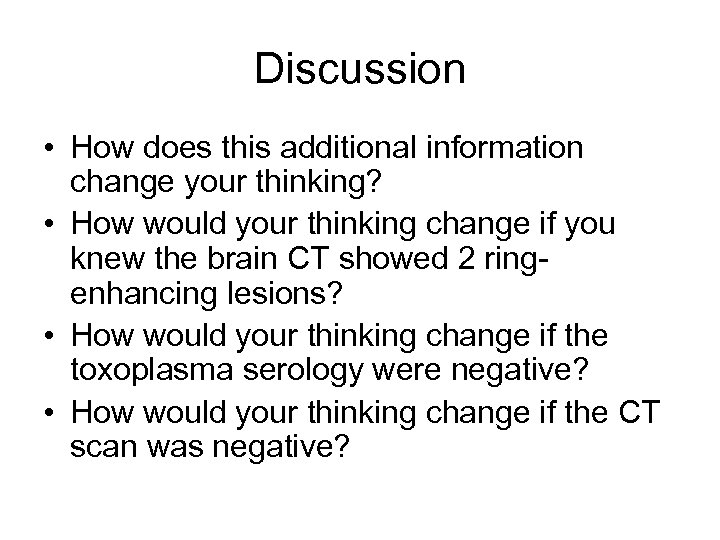 Discussion

• How does this additional information change your thinking?
• How would your thinking change if you knew the brain CT showed 2 ring-enhancing lesions?
• How would your thinking change if the toxoplasma serology were negative?
• How would your thinking change if the CT scan was negative?